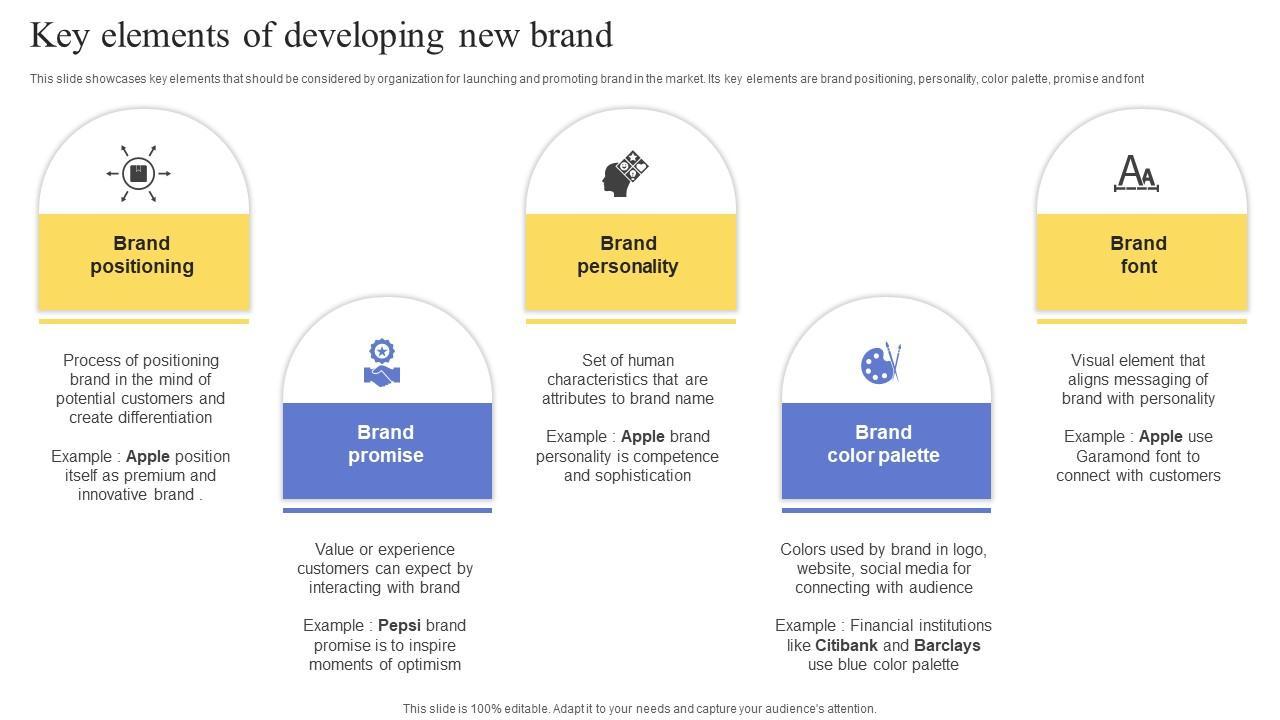 Key elements of developing new brand

This slide showcases key elements that should be considered by organization for launching and promoting brand in the market. Its key elements are brand positioning, personality, color palette, promise and font

Brand positioning

Process of positioning brand in the mind of potential customers and create differentiation

Example : Apple position itself as premium and innovative brand .

Brand promise

Value or experience customers can expect by interacting with brand

Example : Pepsi brand promise is to inspire moments of optimism

Brand personality

Set of human characteristics that are attributes to brand name

Example : Apple brand personality is competence and sophistication

Brand color palette

Colors used by brand in logo, website, social media for connecting with audience

Example : Financial institutions like Citibank and Barclays use blue color palette

Brand font

Visual element that aligns messaging of brand with personality

Example : Apple use Garamond font to connect with customers

This slide is 100% editable. Adapt it to your needs and capture your audience's attention.